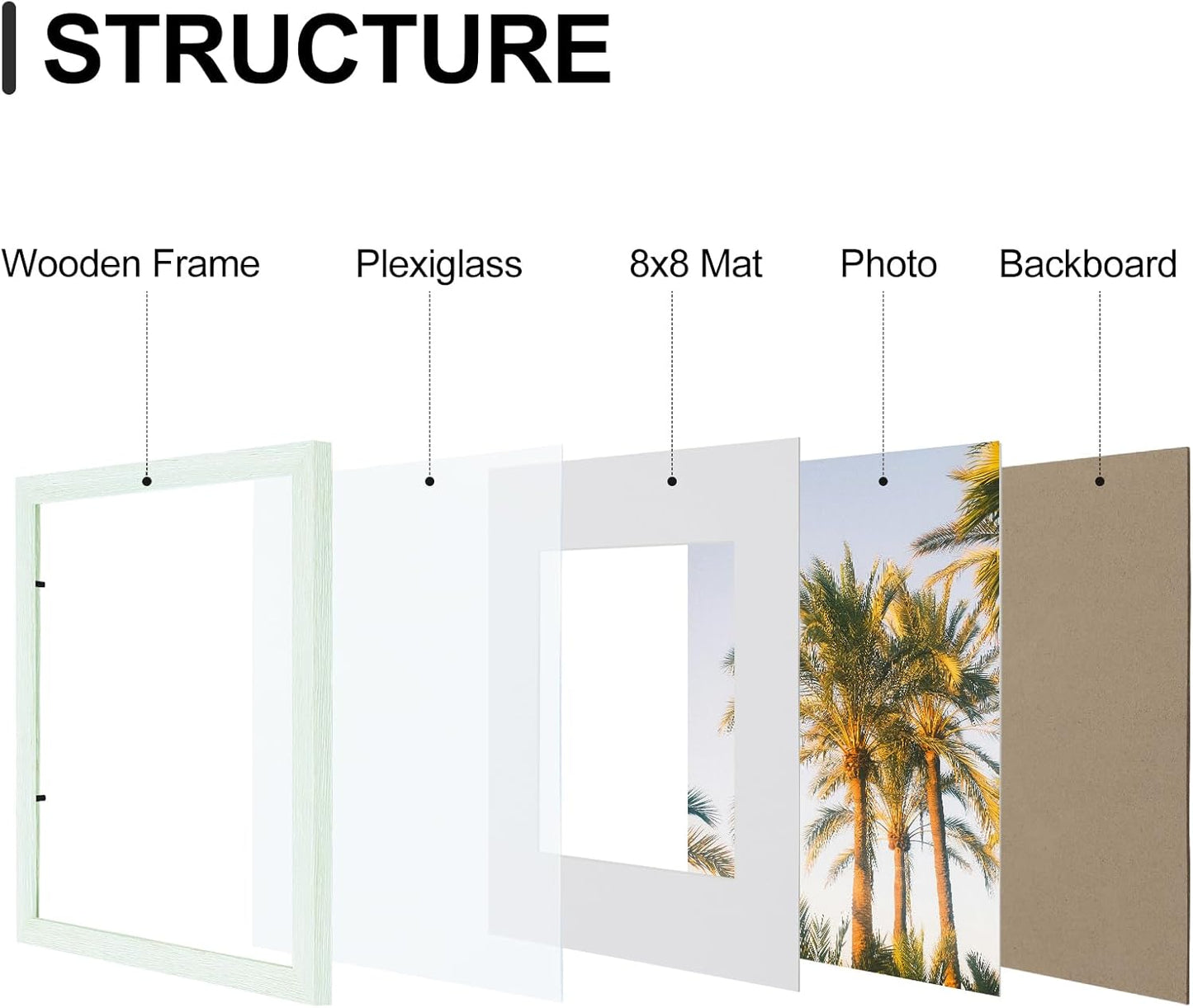 STRUCTURE

Wooden Frame
Plexiglass
8x8 Mat
Photo
Backboard